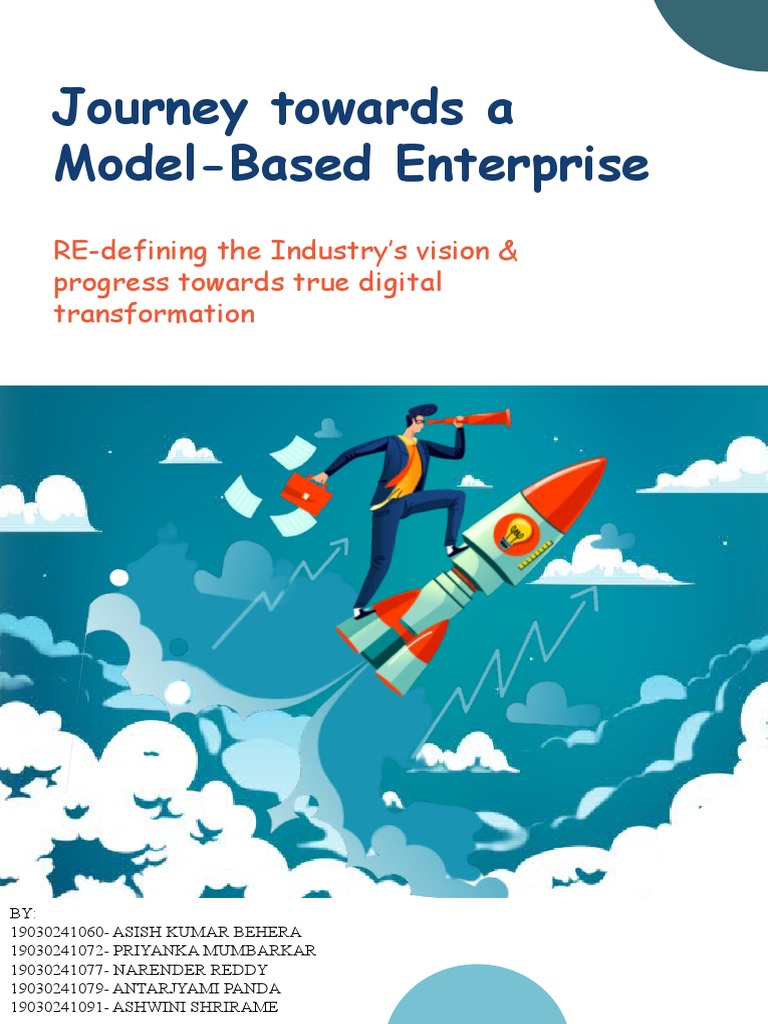 Journey towards a Model-Based Enterprise

RE-defining the Industry's vision & progress towards true digital transformation

BY:
19030241060- ASISH KUMAR BEHERA
19030241072- PRIYANKA MUMBARKAR
19030241077- NARENDER REDDY
19030241079- ANTARJYAMI PANDA
19030241091- ASHWINI SHRIRAME